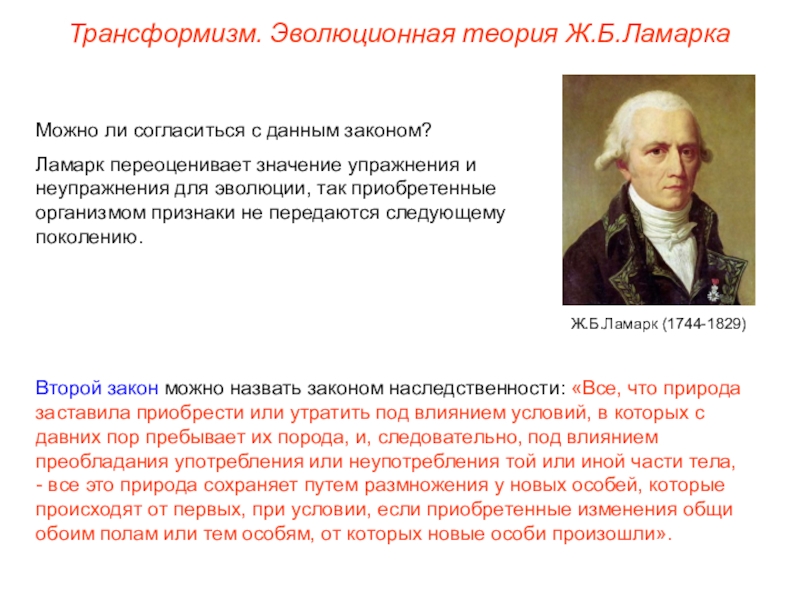 Трансформизм. Эволюционная теория Ж.Б.Ламарка

Можно ли согласиться с данным законом?

Ламарк переоценивает значение упражнения и неупражнения для эволюции, так приобретенные организмом признаки не передаются следующему поколению.

Ж.Б.Ламарк (1744-1829)

Второй закон можно назвать законом наследственности: «Все, что природа заставила приобрести или утратить под влиянием условий, в которых с давних пор пребывает их порода, и, следовательно, под влиянием преобладания употребления или неупотребления той или иной части тела, - все это природа сохраняет путем размножения у новых особей, которые происходят от первых, при условии, если приобретенные изменения общи обоим полам или тем особям, от которых новые особи произошли».